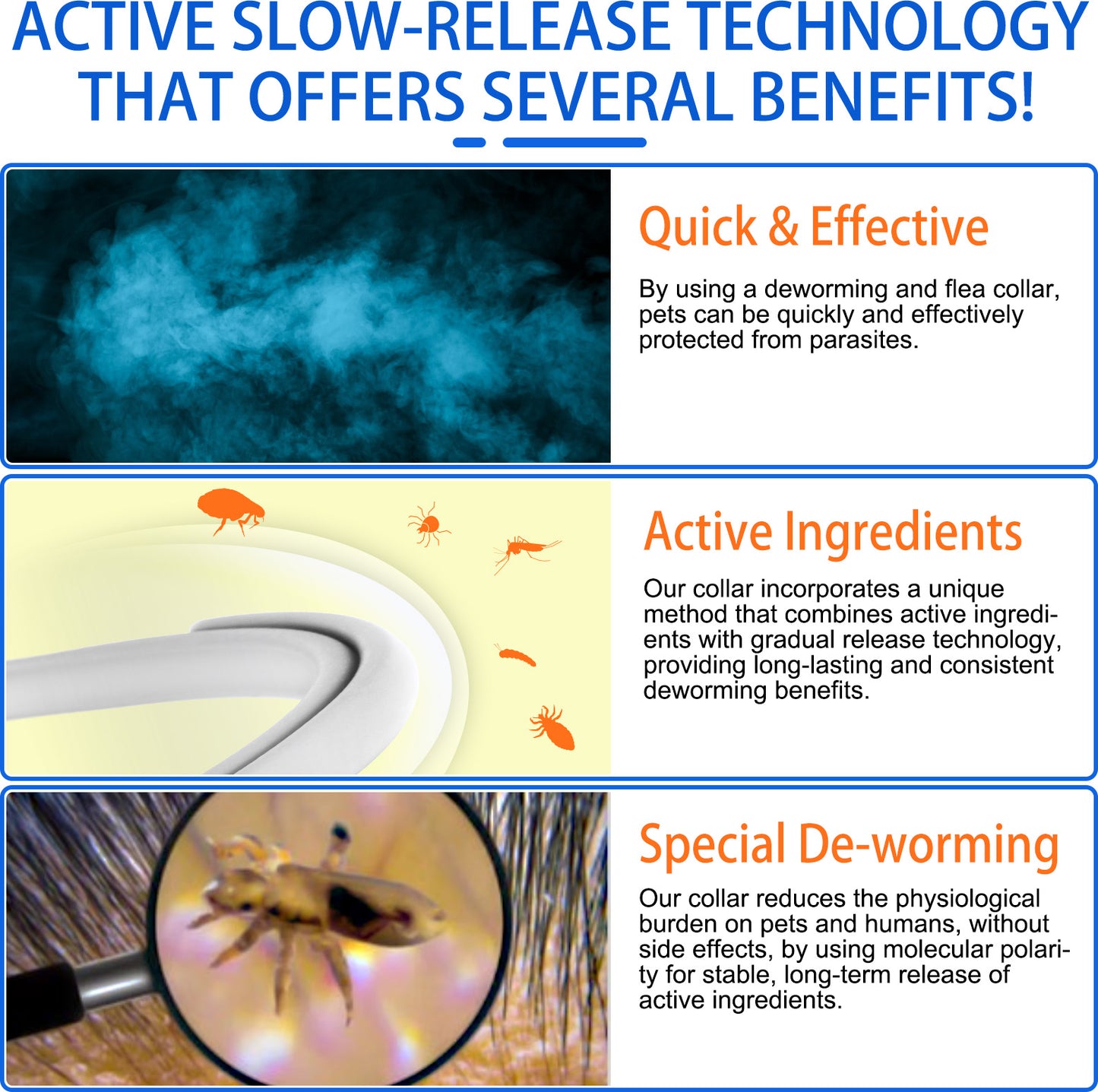 ACTIVE SLOW-RELEASE TECHNOLOGY THAT OFFERS SEVERAL BENEFITS!

Quick & Effective

By using a deworming and flea collar, pets can be quickly and effectively protected from parasites.

Active Ingredients

Our collar incorporates a unique method that combines active ingredients with gradual release technology, providing long-lasting and consistent deworming benefits.

Special De-worming

Our collar reduces the physiological burden on pets and humans, without side effects, by using molecular polarity for stable, long-term release of active ingredients.